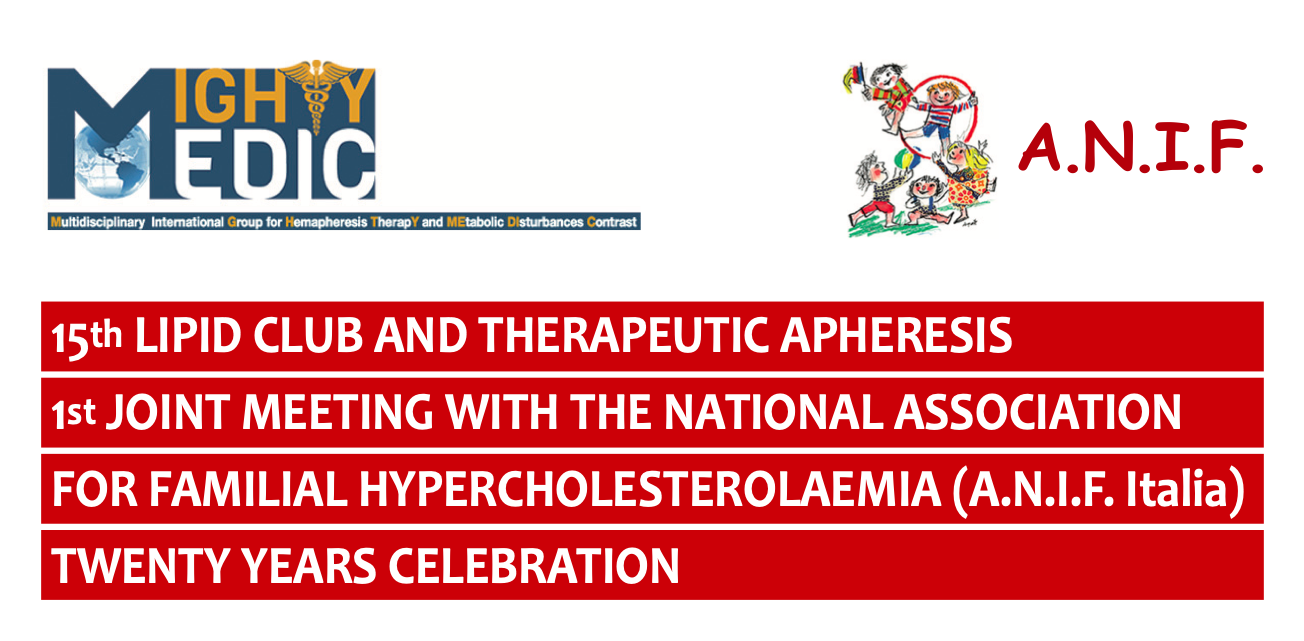 MIGHTY MEDIC

Multidisciplinary International Group for Hemapheresis TherapY and MEtabolic DIsturbances Contrast

A.N.I.F.

15th LIPID CLUB AND THERAPEUTIC APHERESIS

1st JOINT MEETING WITH THE NATIONAL ASSOCIATION

FOR FAMILIAL HYPERCHOLESTEROLAEMIA (A.N.I.F. Italia)

TWENTY YEARS CELEBRATION